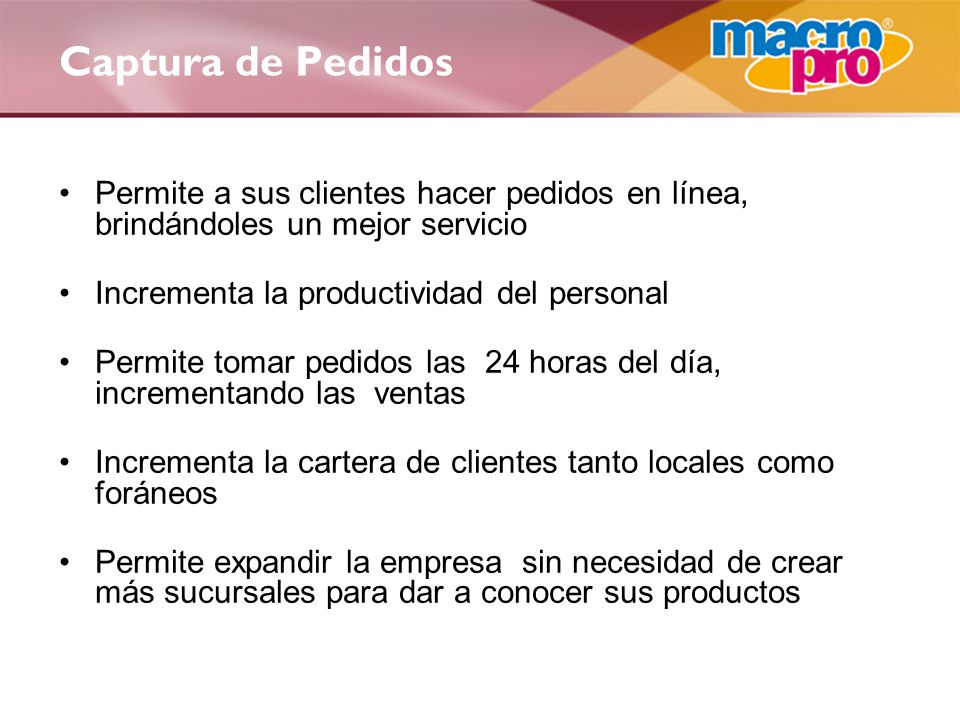 Captura de Pedidos

macro pro®

• Permite a sus clientes hacer pedidos en línea, brindándoles un mejor servicio

• Incrementa la productividad del personal

• Permite tomar pedidos las 24 horas del día, incrementando las ventas

• Incrementa la cartera de clientes tanto locales como foráneos

• Permite expandir la empresa sin necesidad de crear más sucursales para dar a conocer sus productos